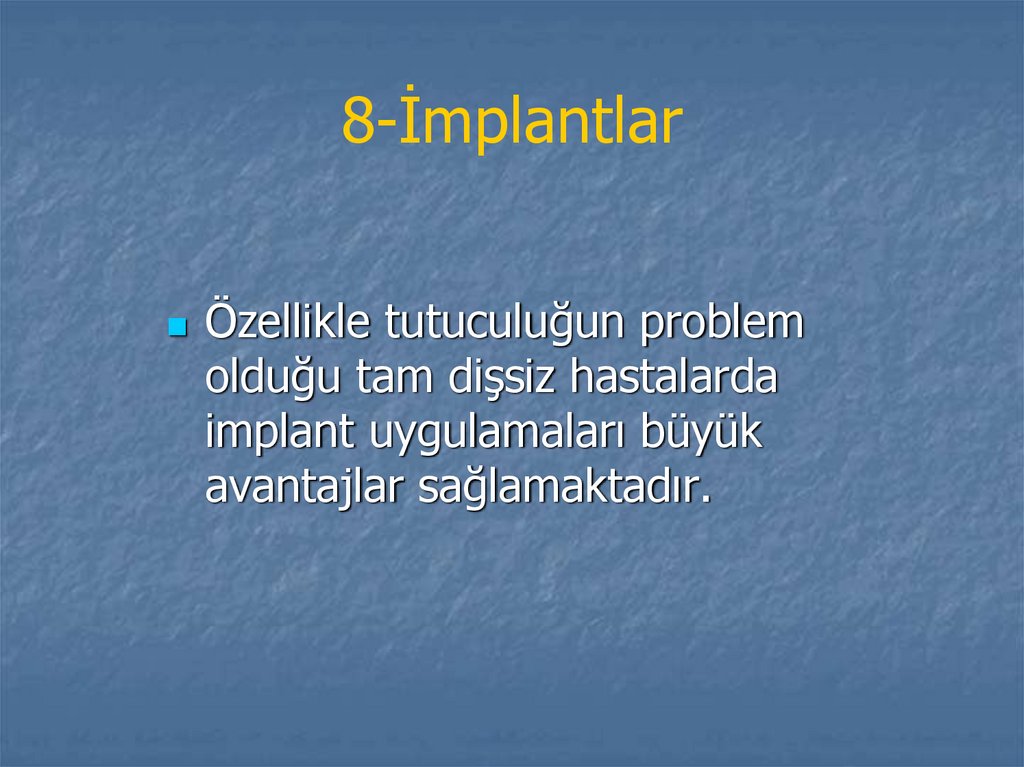 8-İmplantlar

Özellikle tutuculuğun problem olduğu tam dişsiz hastalarda implant uygulamaları büyük avantajlar sağlamaktadır.